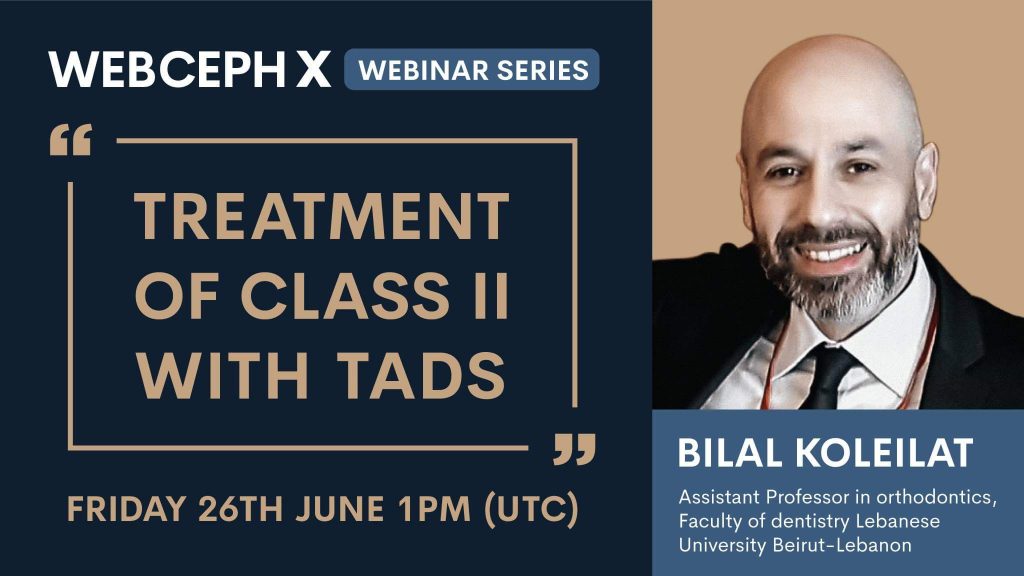 WEBCEPH X WEBINAR SERIES

“

TREATMENT OF CLASS II WITH TADS

”

FRIDAY 26TH JUNE 1PM (UTC)

BILAL KOLEILAT

Assistant Professor in orthodontics, Faculty of dentistry Lebanese University Beirut-Lebanon